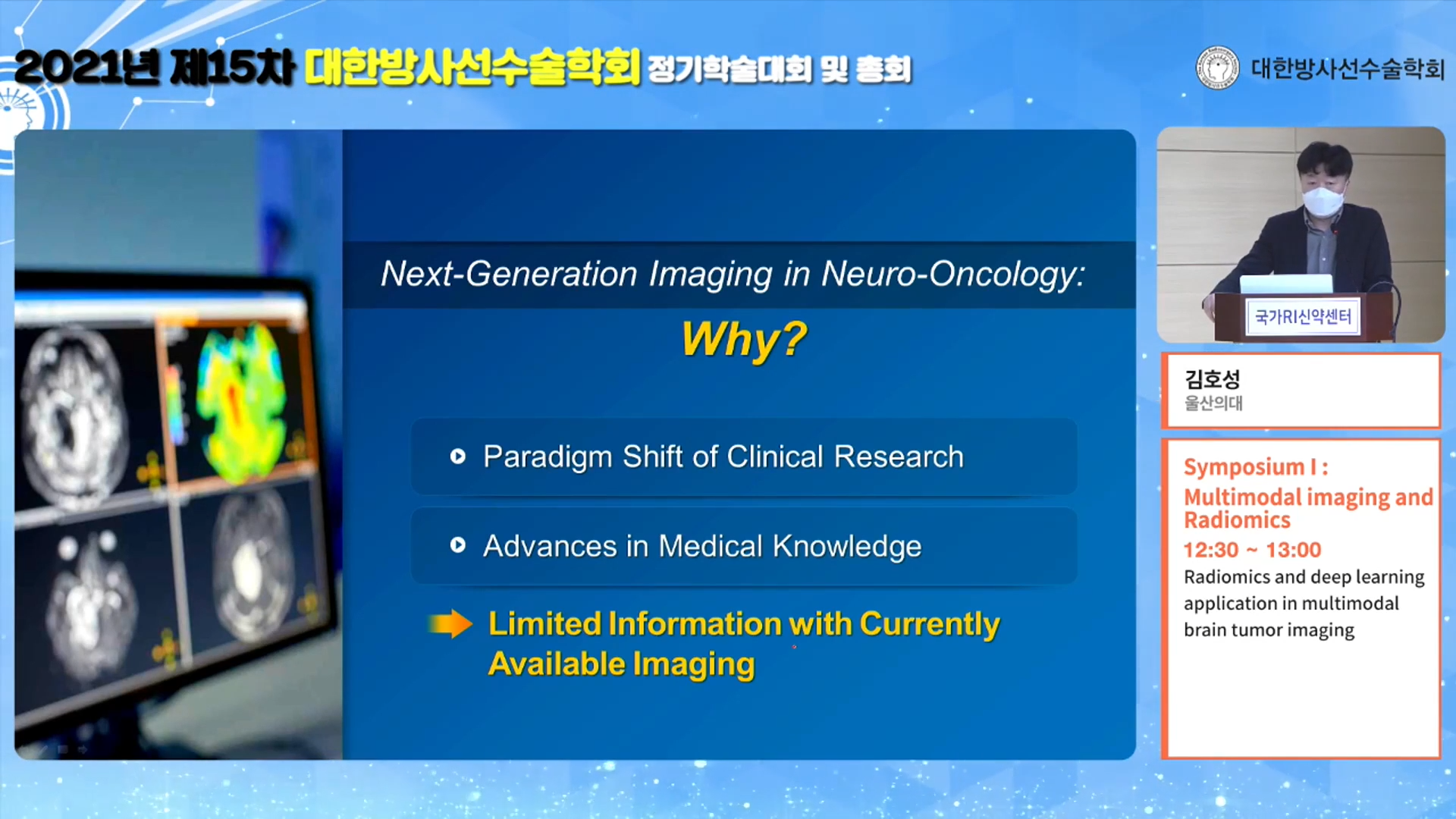 2021년 제15차 대한방사선수술학회 정기학술대회 및 총회

대한방사선수술학회

Next-Generation Imaging in Neuro-Oncology:

Why?

Paradigm Shift of Clinical Research

Advances in Medical Knowledge

Limited Information with Currently Available Imaging

국가RI신약센터

김호성
울산의대

Symposium I : Multimodal imaging and Radiomics
12:30 ~ 13:00
Radiomics and deep learning application in multimodal brain tumor imaging